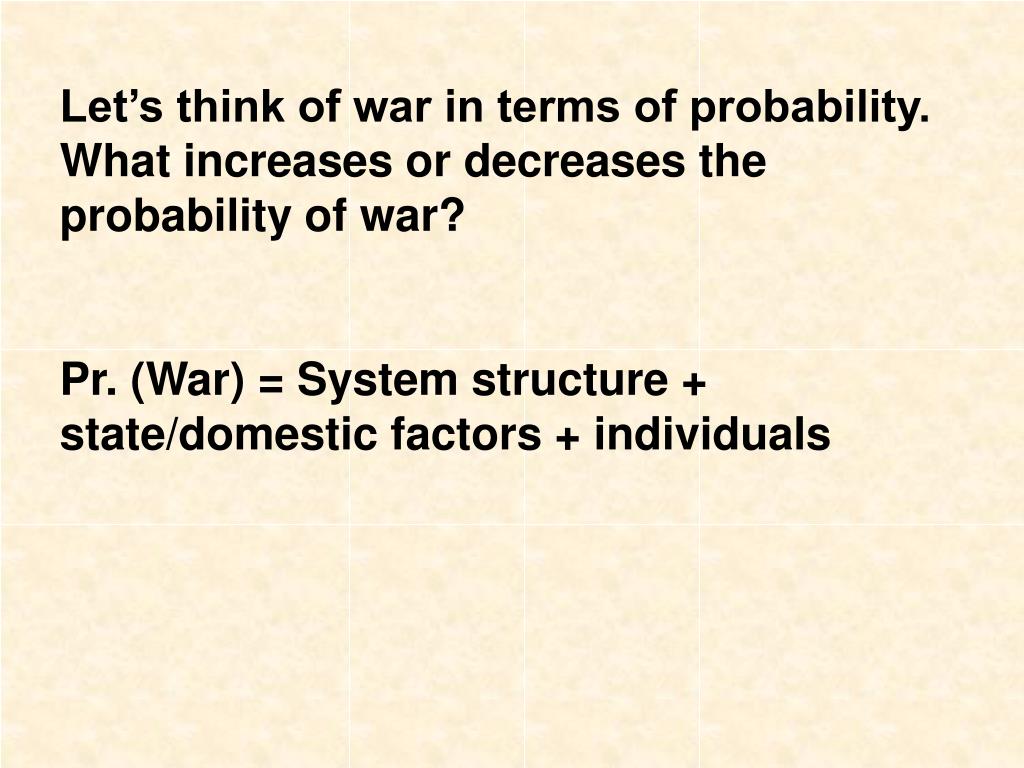 Let’s think of war in terms of probability. What increases or decreases the probability of war?

Pr. (War) = System structure + state/domestic factors + individuals